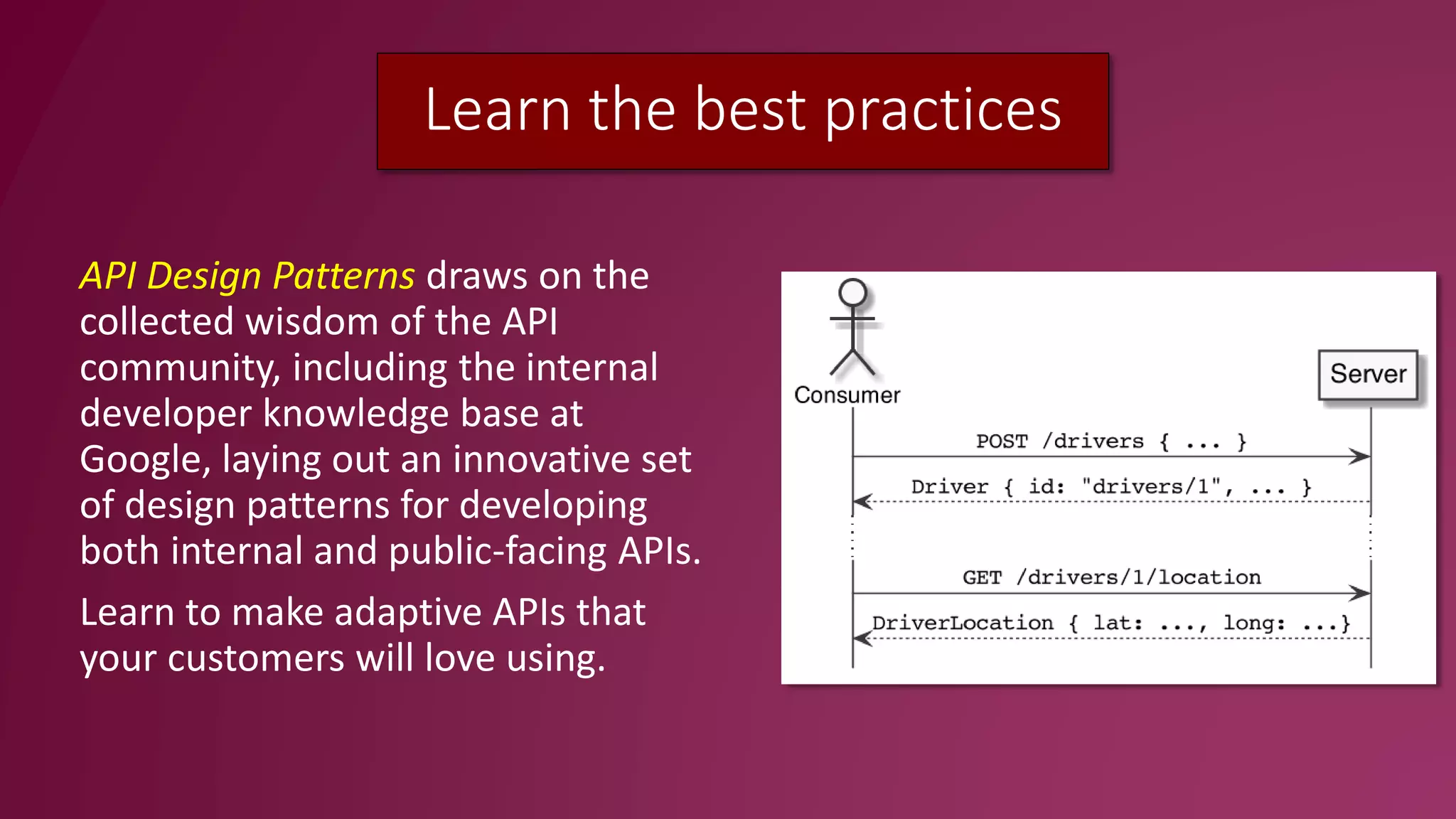 Learn the best practices

API Design Patterns draws on the collected wisdom of the API community, including the internal developer knowledge base at Google, laying out an innovative set of design patterns for developing both internal and public-facing APIs.

Learn to make adaptive APIs that your customers will love using.

Consumer

Server

POST /drivers { ... }

Driver { id: "drivers/1", ... }

GET /drivers/1/location

DriverLocation { lat: ..., long: ...}